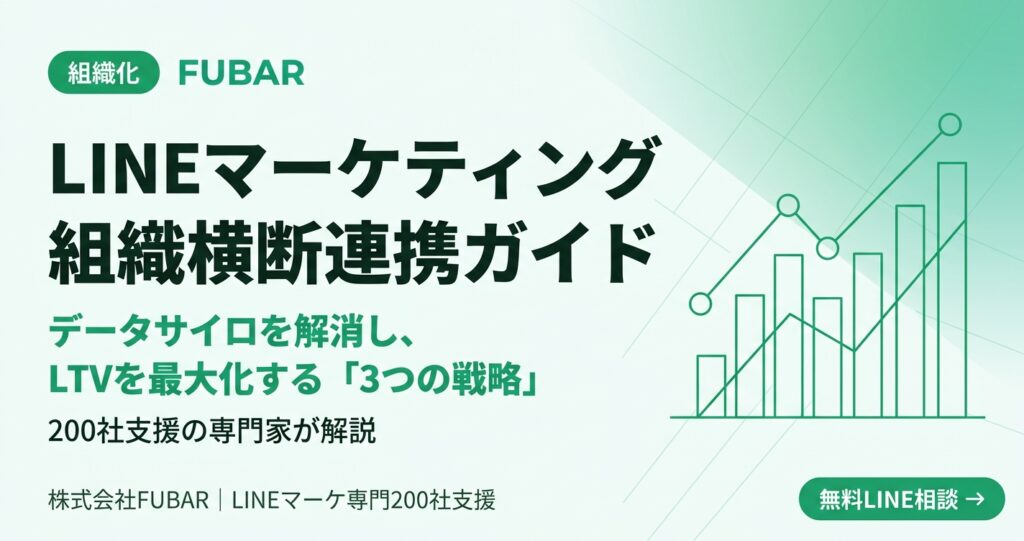 組織化 FUBAR

LINEマーケティング
組織横断連携ガイド

データサイロを解消し、
LTVを最大化する「3つの戦略」

200社支援の専門家が解説

株式会社FUBAR｜LINEマーケ専門200社支援

無料LINE相談 →